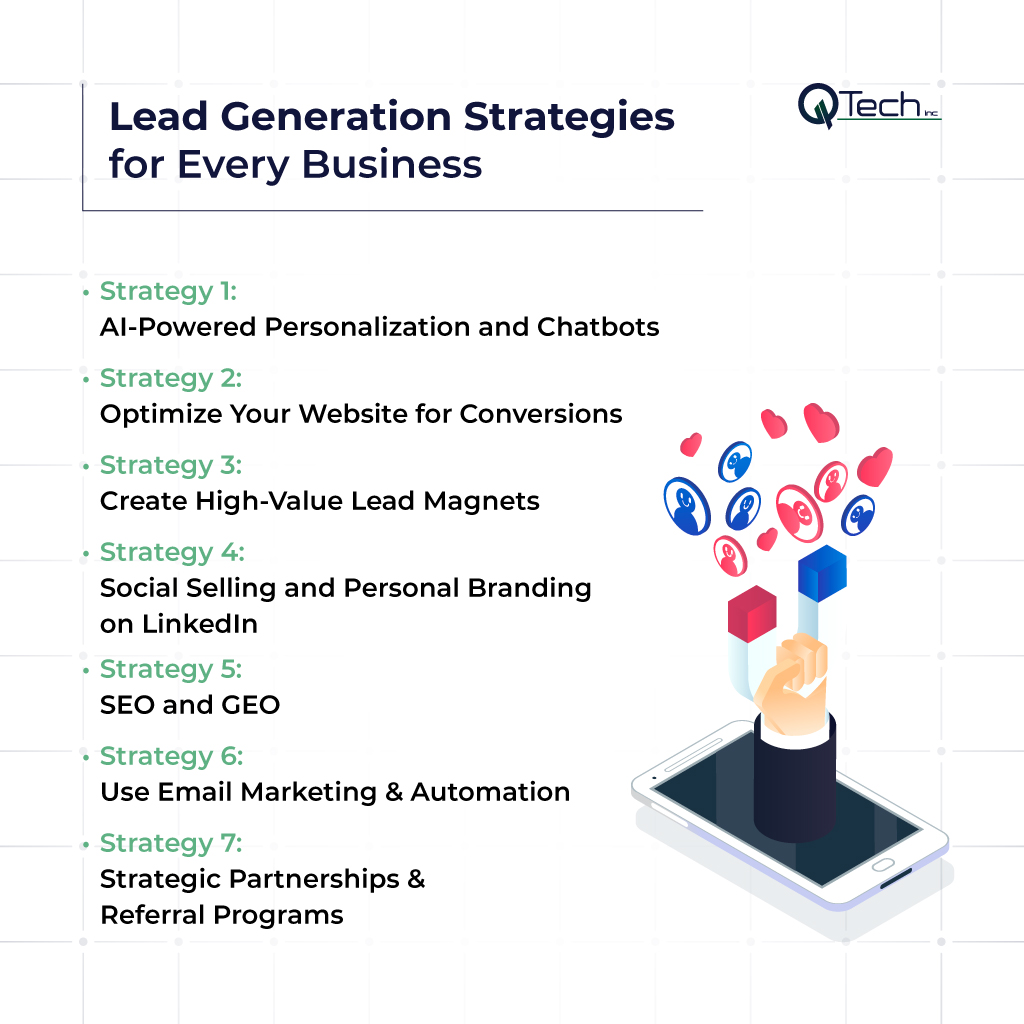 Lead Generation Strategies for Every Business

QTech inc

• Strategy 1:
AI-Powered Personalization and Chatbots

• Strategy 2:
Optimize Your Website for Conversions

• Strategy 3:
Create High-Value Lead Magnets

• Strategy 4:
Social Selling and Personal Branding on LinkedIn

• Strategy 5:
SEO and GEO

• Strategy 6:
Use Email Marketing & Automation

• Strategy 7:
Strategic Partnerships & Referral Programs